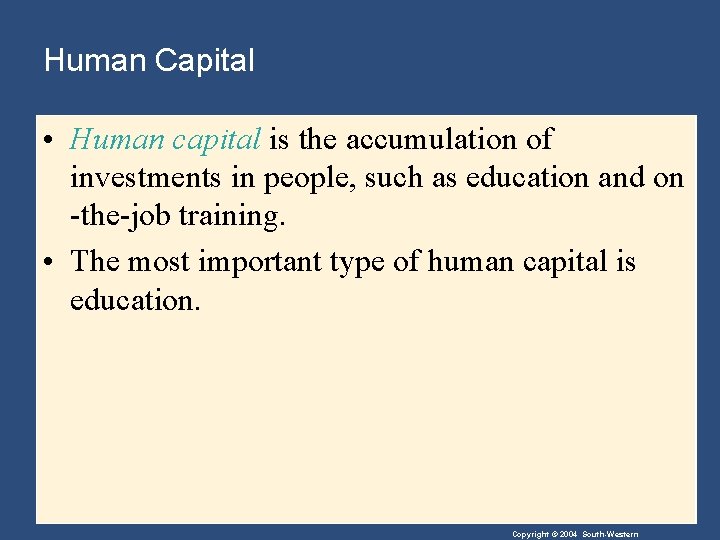 Human Capital

• Human capital is the accumulation of investments in people, such as education and on -the-job training.

• The most important type of human capital is education.

Copyright © 2004 South-Western